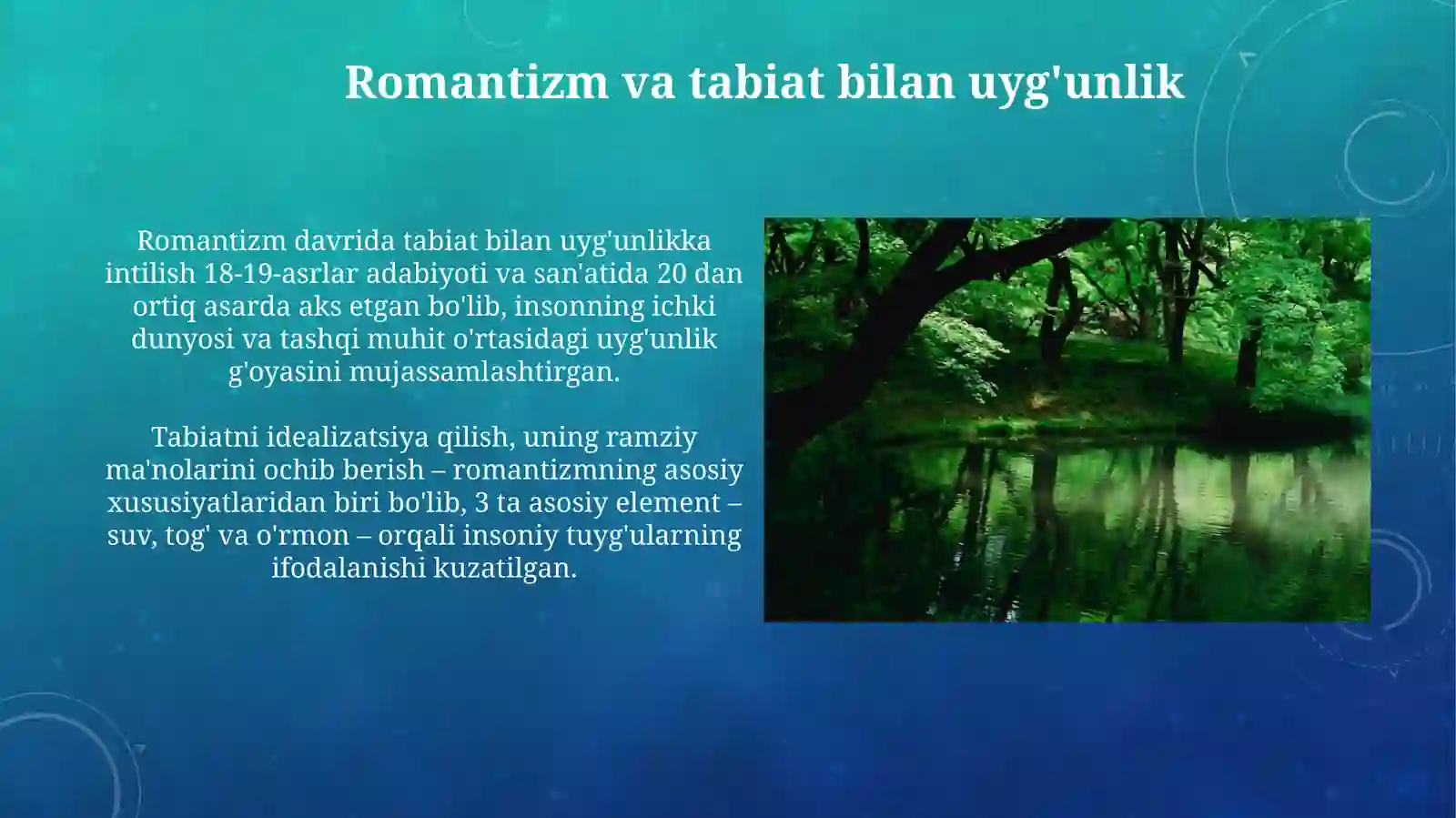 Romantizm va tabiat bilan uyg'unlik

Romantizm davrida tabiat bilan uyg'unlikka intilish 18-19-asrlar adabiyoti va san'atida 20 dan ortiq asarda aks etgan bo'lib, insonning ichki dunyosi va tashqi muhit o'rtasidagi uyg'unlik g'oyasini mujassamlashtirgan.

Tabiatni idealizatsiya qilish, uning ramziy ma'nolarini ochib berish – romantizmning asosiy xususiyatlaridan biri bo'lib, 3 ta asosiy element – suv, tog' va o'rmon – orqali insoniy tuyg'ularning ifodalanishi kuzatilgan.